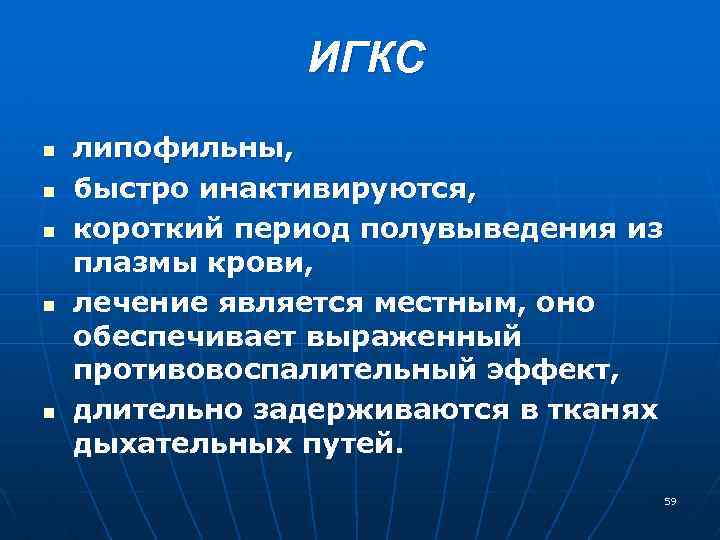 ИГКС

- липофильны,
- быстро инактивируются,
- короткий период полувыведения из плазмы крови,
- лечение является местным, оно обеспечивает выраженный противовоспалительный эффект,
- длительно задерживаются в тканях дыхательных путей.

59